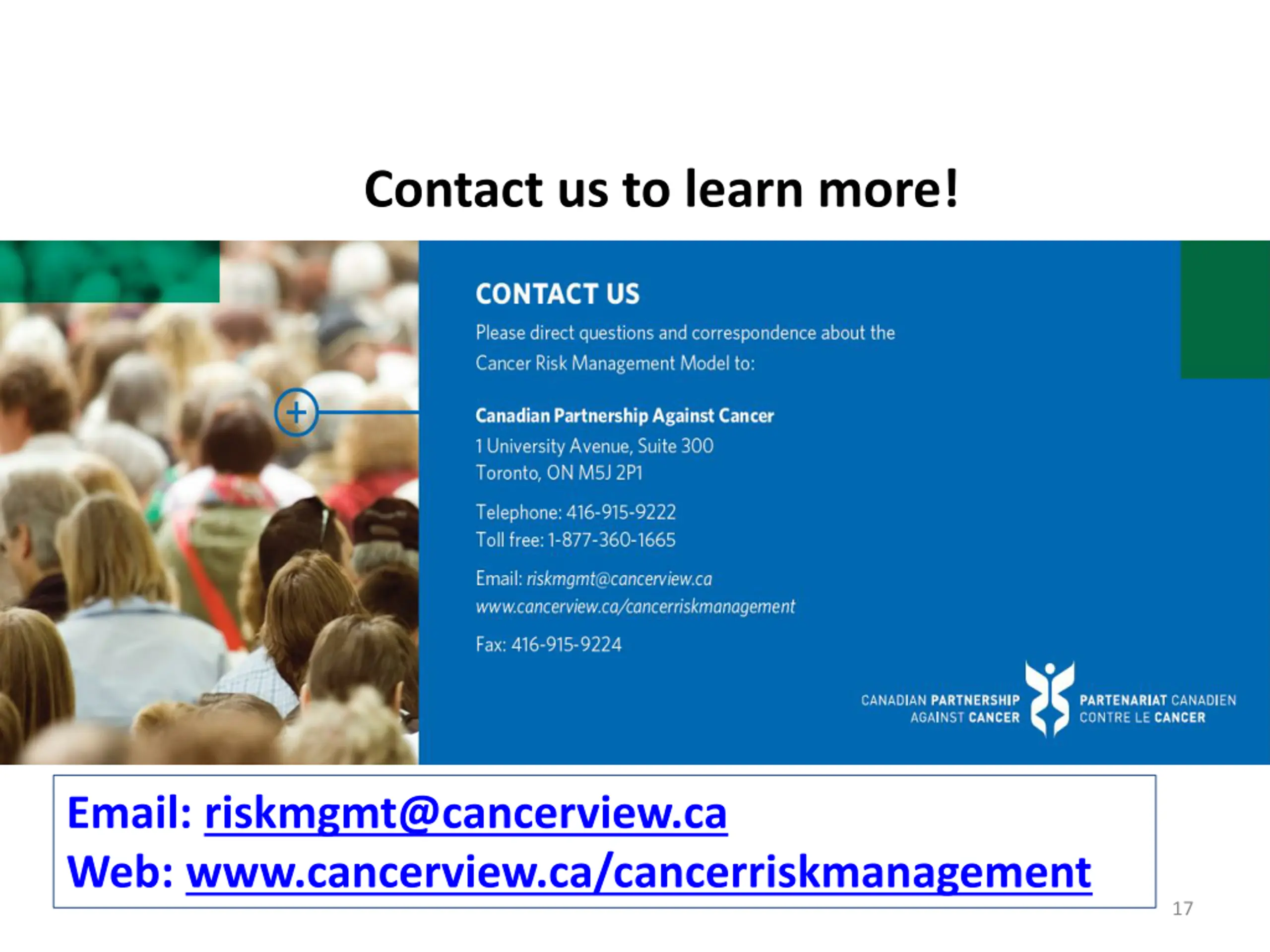 Contact us to learn more!

CONTACT US

Please direct questions and correspondence about the Cancer Risk Management Model to:

Canadian Partnership Against Cancer
1 University Avenue, Suite 300
Toronto, ON M5J 2P1

Telephone: 416-915-9222
Toll free: 1-877-360-1665

Email: riskmgmt@cancerview.ca
www.cancerview.ca/cancerriskmanagement

Fax: 416-915-9224

CANADIAN PARTNERSHIP AGAINST CANCER
PARTENARIAT CANADIEN CONTRE LE CANCER

Email: riskmgmt@cancerview.ca
Web: www.cancerview.ca/cancerriskmanagement

17